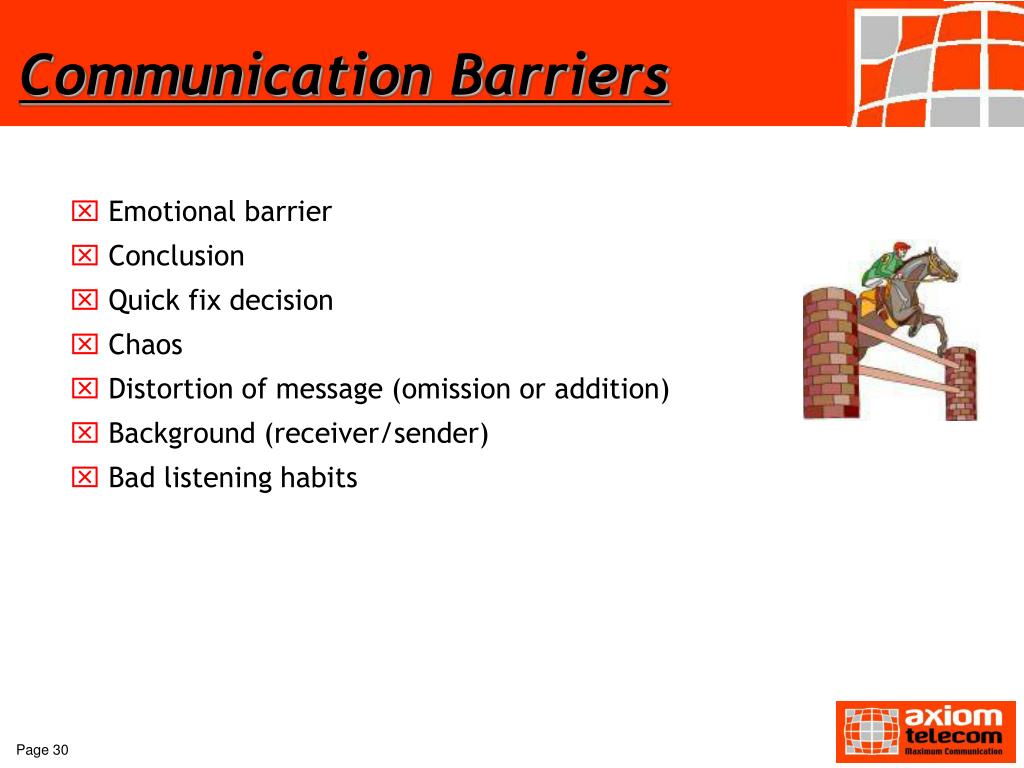 Communication Barriers

☒ Emotional barrier
☒ Conclusion
☒ Quick fix decision
☒ Chaos
☒ Distortion of message (omission or addition)
☒ Background (receiver/sender)
☒ Bad listening habits

Page 30

axiom telecom
Maximum Communication